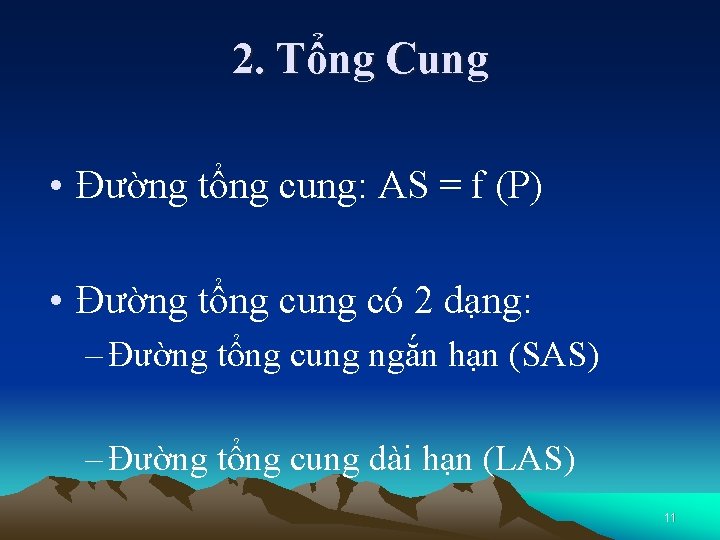 2. Tổng Cung

• Đường tổng cung: AS = f (P)

• Đường tổng cung có 2 dạng:
– Đường tổng cung ngắn hạn (SAS)

– Đường tổng cung dài hạn (LAS)

11